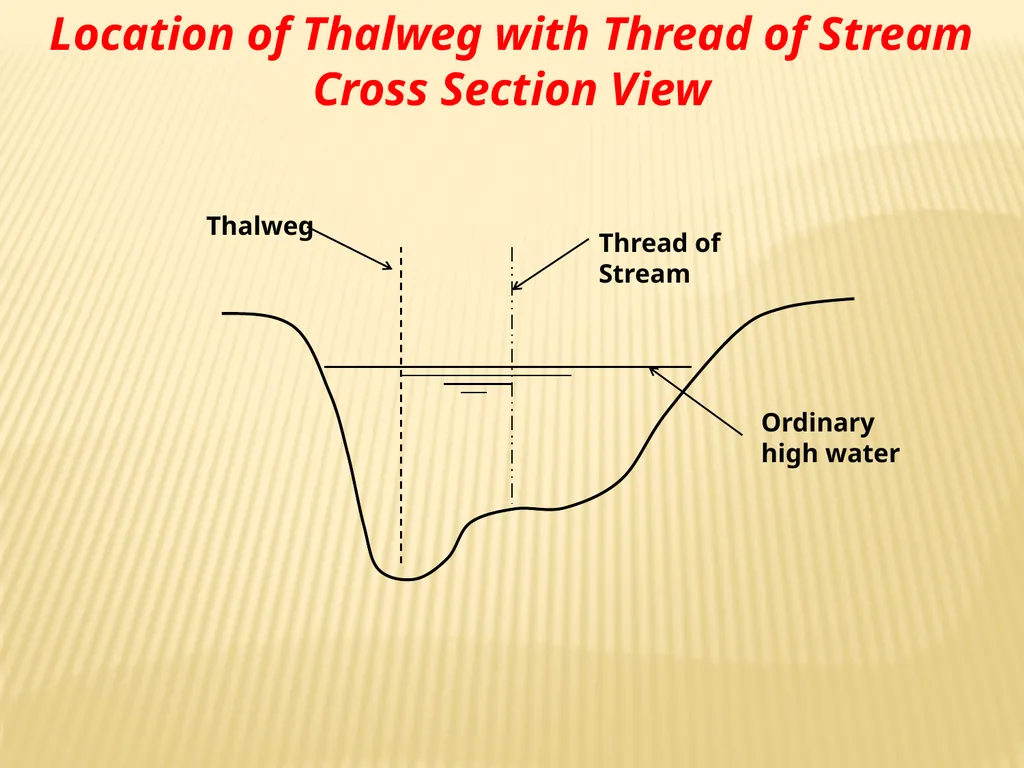 Location of Thalweg with Thread of Stream
Cross Section View

Thalweg

Thread of Stream

Ordinary high water